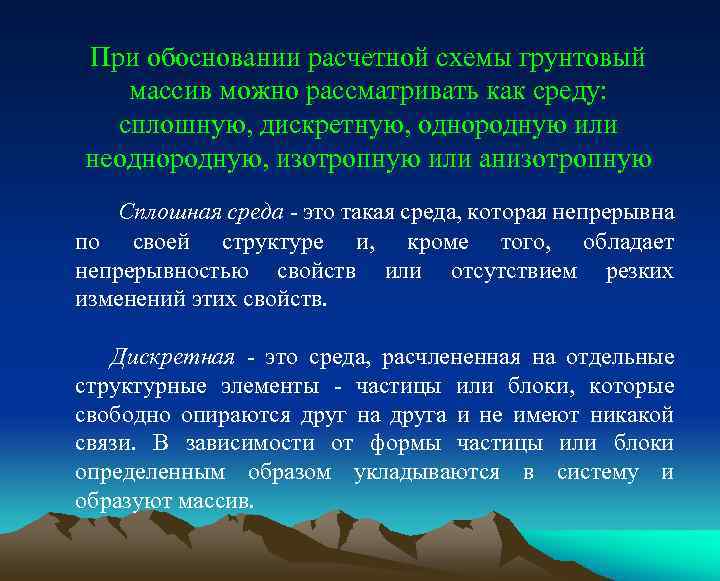 При обосновании расчетной схемы грунтовый массив можно рассматривать как среду: сплошную, дискретную, однородную или неоднородную, изотропную или анизотропную

Сплошная среда - это такая среда, которая непрерывна по своей структуре и, кроме того, обладает непрерывностью свойств или отсутствием резких изменений этих свойств.

Дискретная - это среда, расчлененная на отдельные структурные элементы - частицы или блоки, которые свободно опираются друг на друга и не имеют никакой связи. В зависимости от формы частицы или блоки определенным образом укладываются в систему и образуют массив.